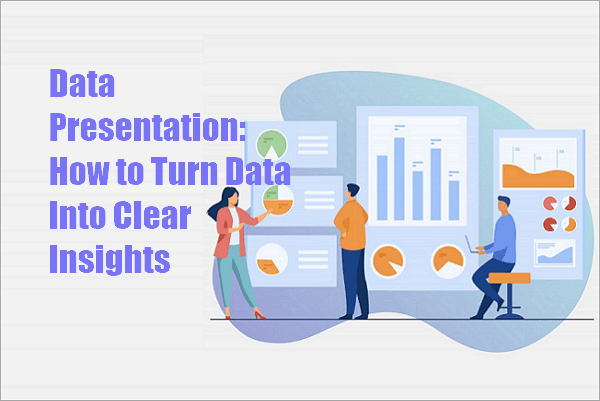 Data Presentation: How to Turn Data Into Clear Insights